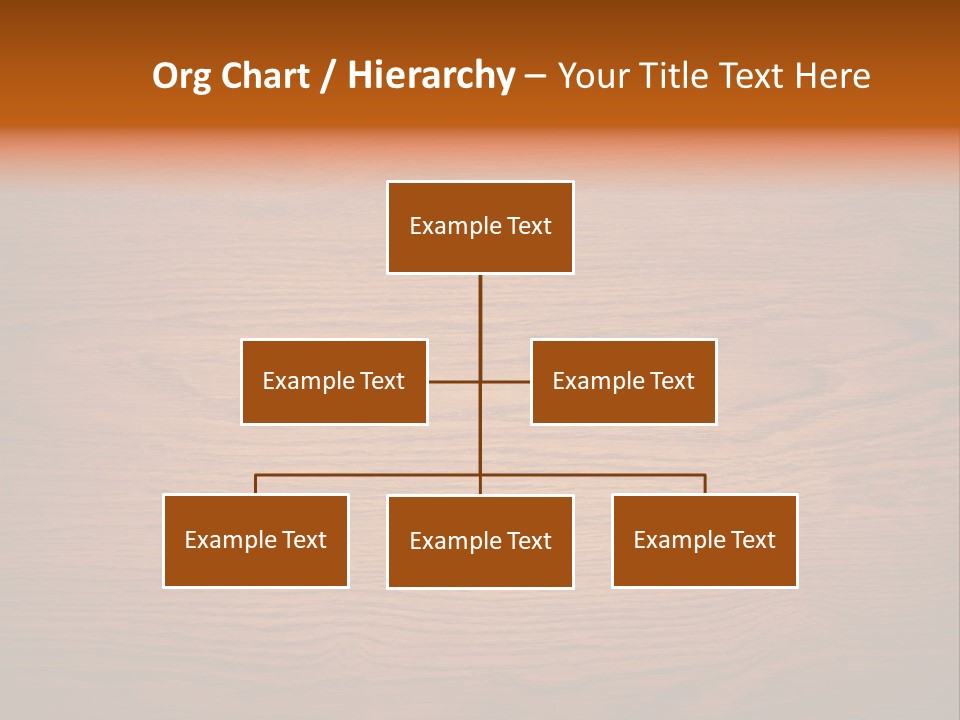 Org Chart / Hierarchy – Your Title Text Here

Example Text

Example Text

Example Text

Example Text

Example Text

Example Text